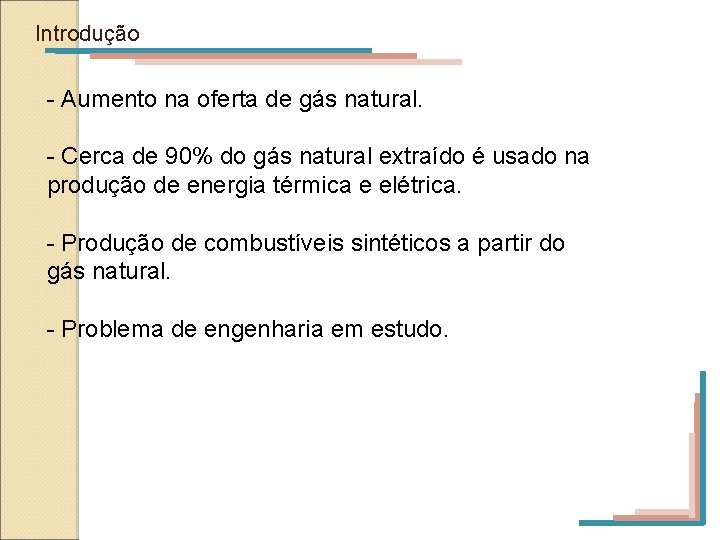 Introdução

- Aumento na oferta de gás natural.

- Cerca de 90% do gás natural extraído é usado na produção de energia térmica e elétrica.

- Produção de combustíveis sintéticos a partir do gás natural.

- Problema de engenharia em estudo.